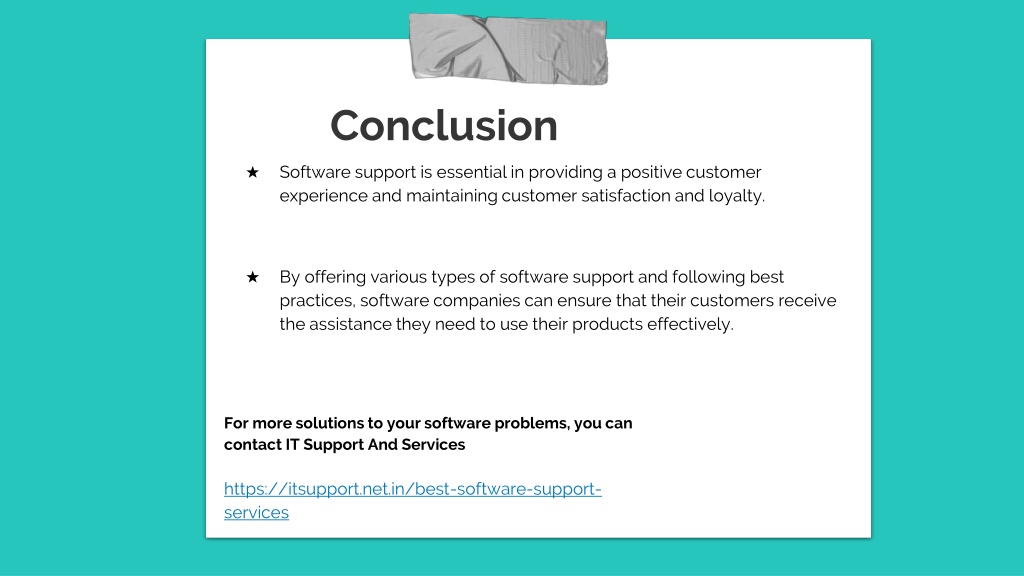 Conclusion

★ Software support is essential in providing a positive customer experience and maintaining customer satisfaction and loyalty.

★ By offering various types of software support and following best practices, software companies can ensure that their customers receive the assistance they need to use their products effectively.

For more solutions to your software problems, you can contact IT Support And Services

https://itsupport.net.in/best-software-support-services